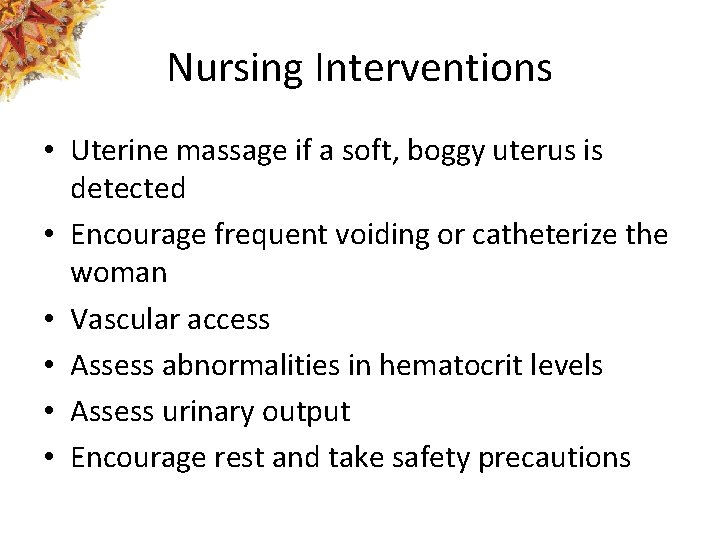 Nursing Interventions

• Uterine massage if a soft, boggy uterus is detected
• Encourage frequent voiding or catheterize the woman
• Vascular access
• Assess abnormalities in hematocrit levels
• Assess urinary output
• Encourage rest and take safety precautions